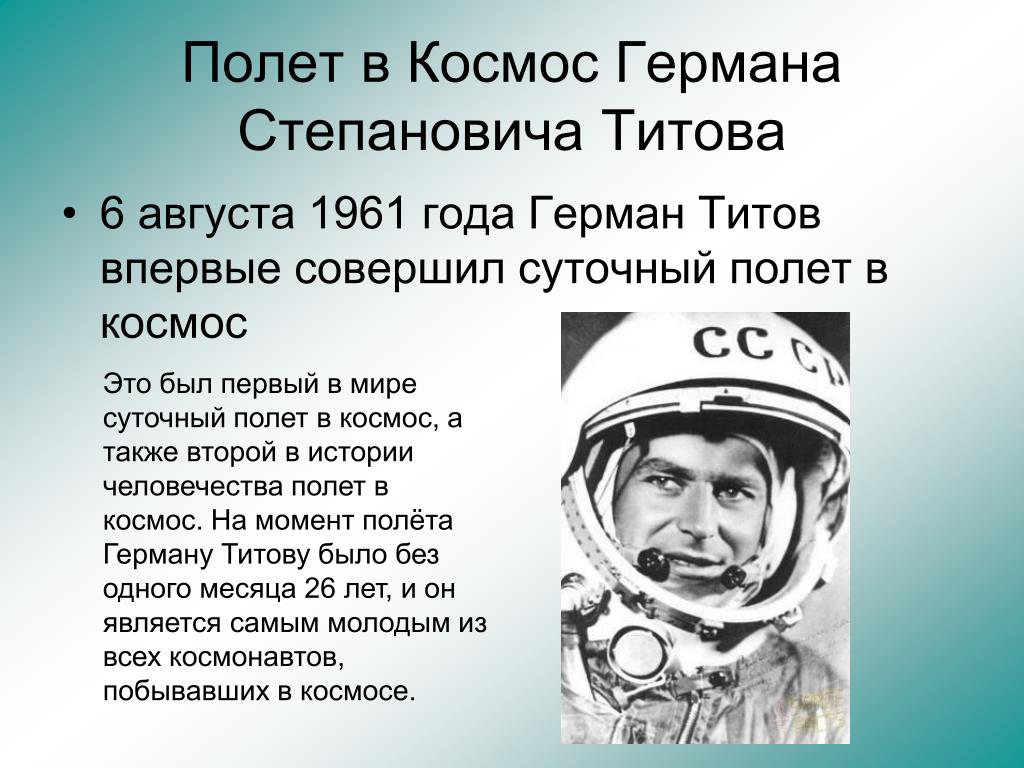 Полет в Космос Германа Степановича Титова

• 6 августа 1961 года Герман Титов впервые совершил суточный полет в космос

Это был первый в мире суточный полет в космос, а также второй в истории человечества полет в космос. На момент полёта Герману Титову было без одного месяца 26 лет, и он является самым молодым из всех космонавтов, побывавших в космосе.

СССР